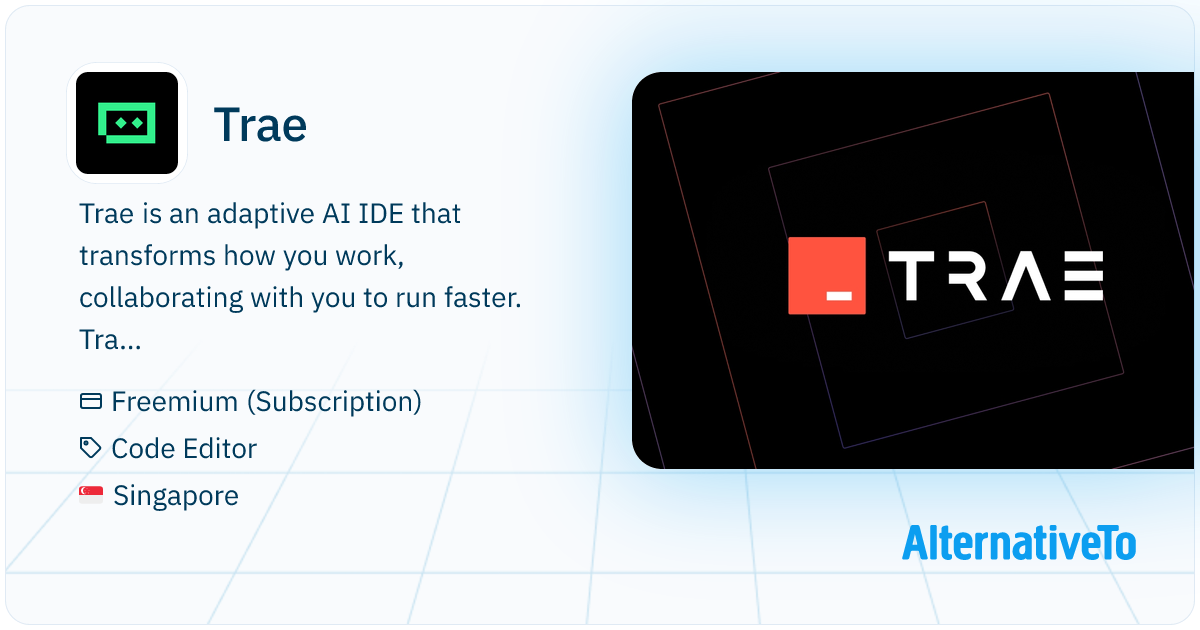 Trae

Trae is an adaptive AI IDE that transforms how you work, collaborating with you to run faster. Tra...

Freemium (Subscription)

Code Editor

Singapore

TRAE

AlternativeTo